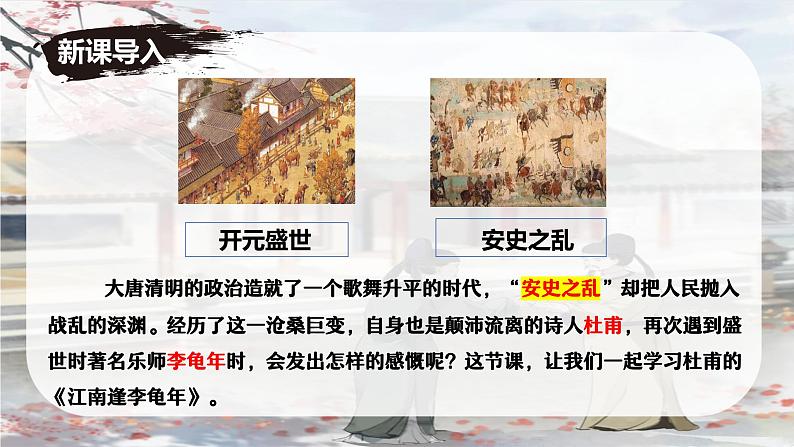 新课导入

开元盛世

安史之乱

大唐清明的政治造就了一个歌舞升平的时代，“安史之乱”却把人民抛入战乱的深渊。经历了这一沧桑巨变，自身也是颠沛流离的诗人杜甫，再次遇到盛世时著名乐师李龟年时，会发出怎样的感慨呢？这节课，让我们一起学习杜甫的《江南逢李龟年》。